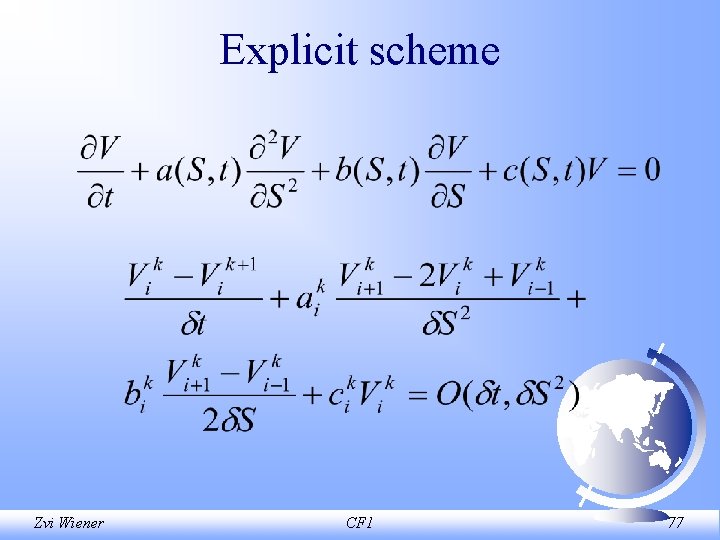 Explicit scheme

$\frac{\partial V}{\partial t} + a(S,t)\frac{\partial^2 V}{\partial S^2} + b(S,t)\frac{\partial V}{\partial S} + c(S,t)V = 0$

$\frac{V_i^k - V_i^{k+1}}{\delta t} + a_i^k \frac{V_{i+1}^k - 2V_i^k + V_{i-1}^k}{\delta S^2} +$

$b_i^k \frac{V_{i+1}^k - V_{i-1}^k}{2\delta S} + c_i^k V_i^k = O(\delta t, \delta S^2)$

Zvi Wiener

CF1

77